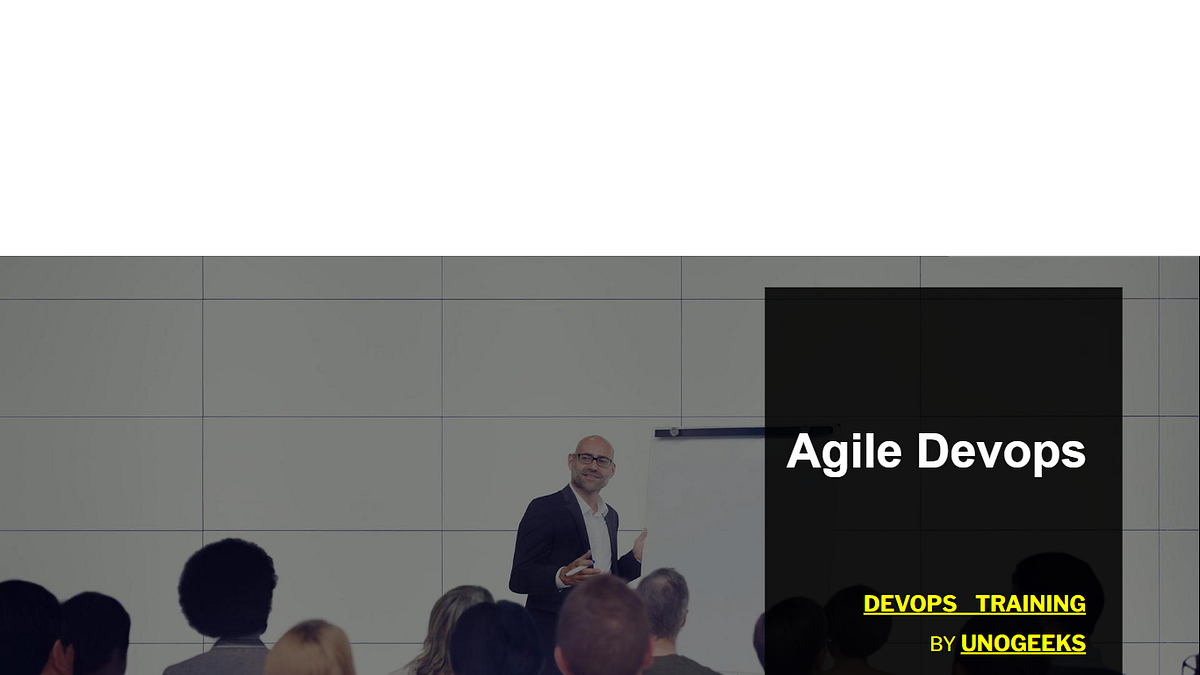 Agile Devops

DEVOPS TRAINING

BY UNOGEEKS